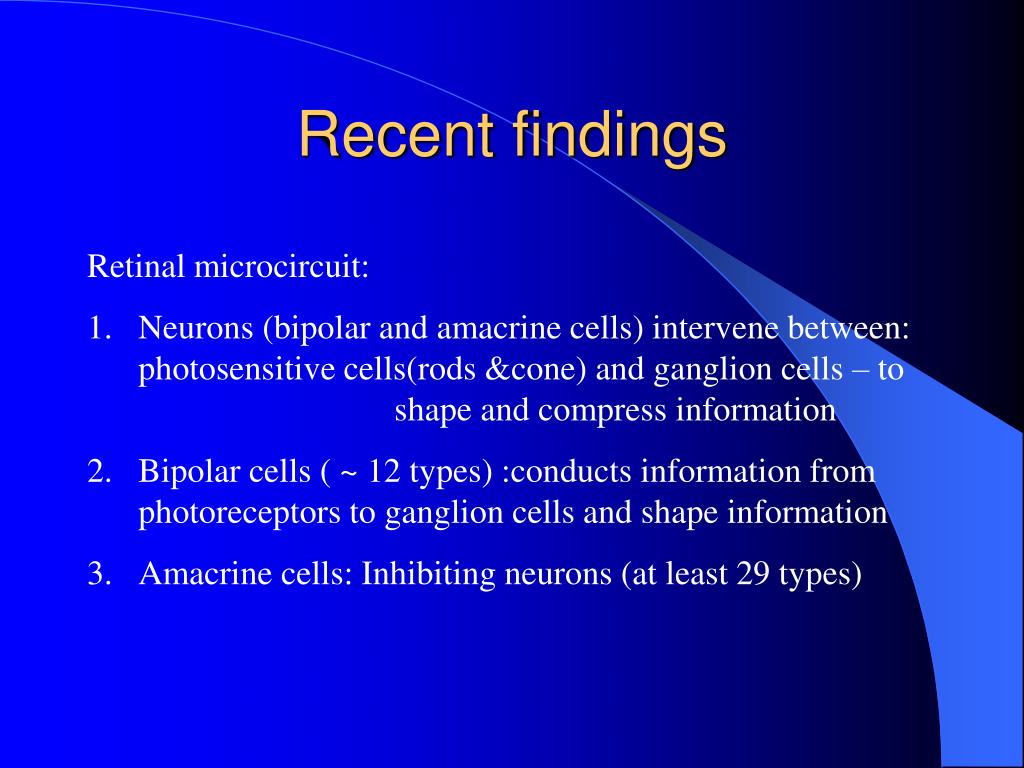 Recent findings

Retinal microcircuit:

1. Neurons (bipolar and amacrine cells) intervene between: photosensitive cells(rods &cone) and ganglion cells – to shape and compress information

2. Bipolar cells ( ~ 12 types) :conducts information from photoreceptors to ganglion cells and shape information

3. Amacrine cells: Inhibiting neurons (at least 29 types)